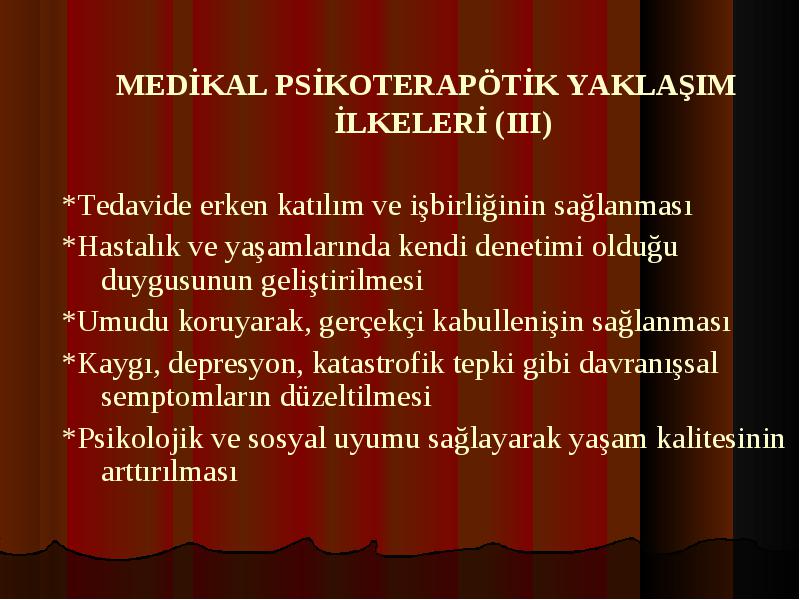 MEDİKAL PSİKOTERAPÖTİK YAKLAŞIM İLKELERİ (III)

*Tedavide erken katılım ve işbirliğinin sağlanması

*Hastalık ve yaşamlarında kendi denetimi olduğu duygusunun geliştirilmesi

*Umudu koruyarak, gerçekçi kabullenişin sağlanması

*Kaygı, depresyon, katastrofik tepki gibi davranışsal semptomların düzeltilmesi

*Psikolojik ve sosyal uyumu sağlayarak yaşam kalitesinin arttırılması